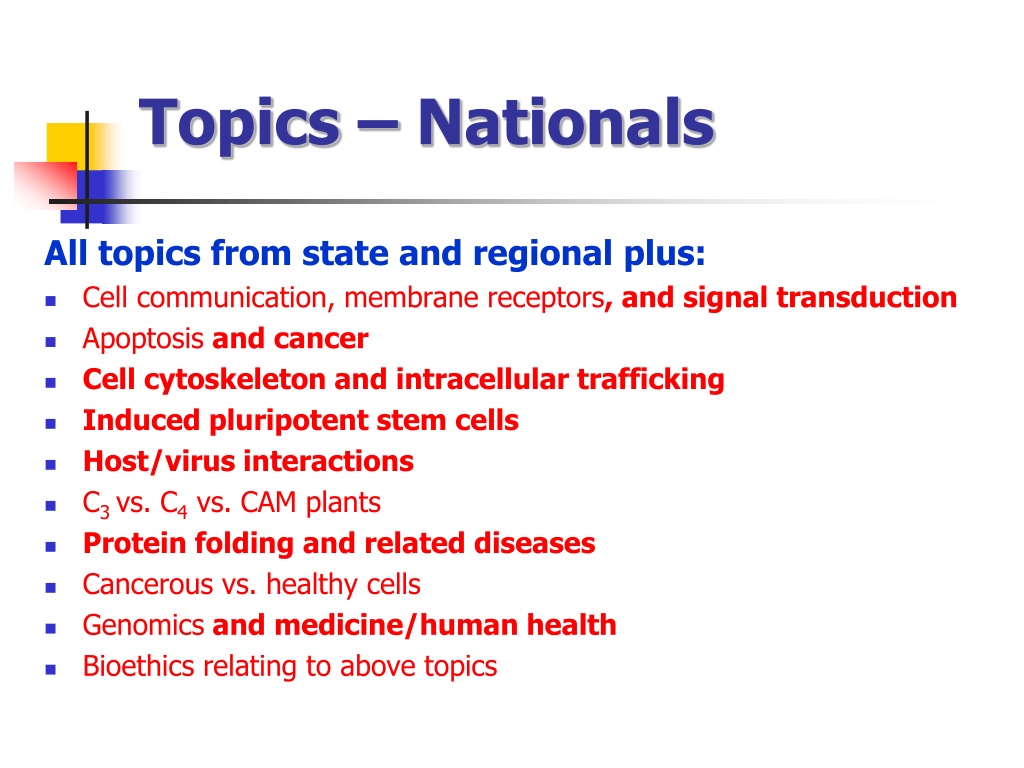 Topics – Nationals

All topics from state and regional plus:

- Cell communication, membrane receptors, and signal transduction
- Apoptosis and cancer
- Cell cytoskeleton and intracellular trafficking
- Induced pluripotent stem cells
- Host/virus interactions
- $C_3$ vs. $C_4$ vs. CAM plants
- Protein folding and related diseases
- Cancerous vs. healthy cells
- Genomics and medicine/human health
- Bioethics relating to above topics